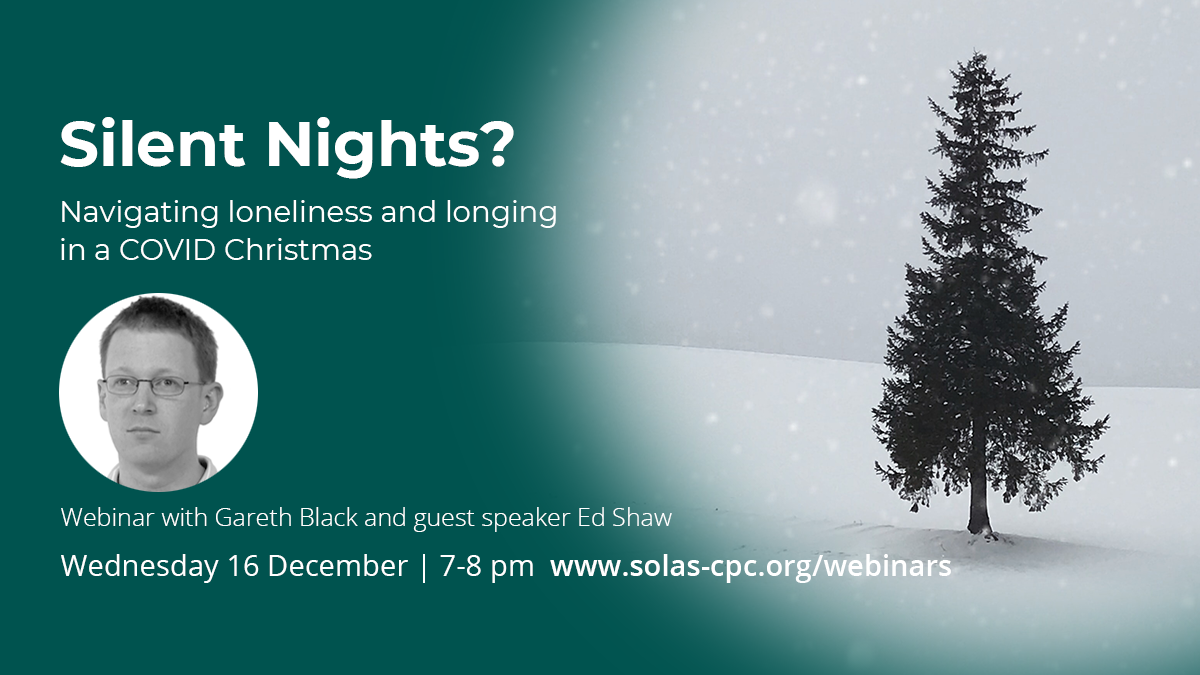 Silent Nights?

Navigating loneliness and longing in a COVID Christmas

Webinar with Gareth Black and guest speaker Ed Shaw

Wednesday 16 December | 7-8 pm www.solas-cpc.org/webinars